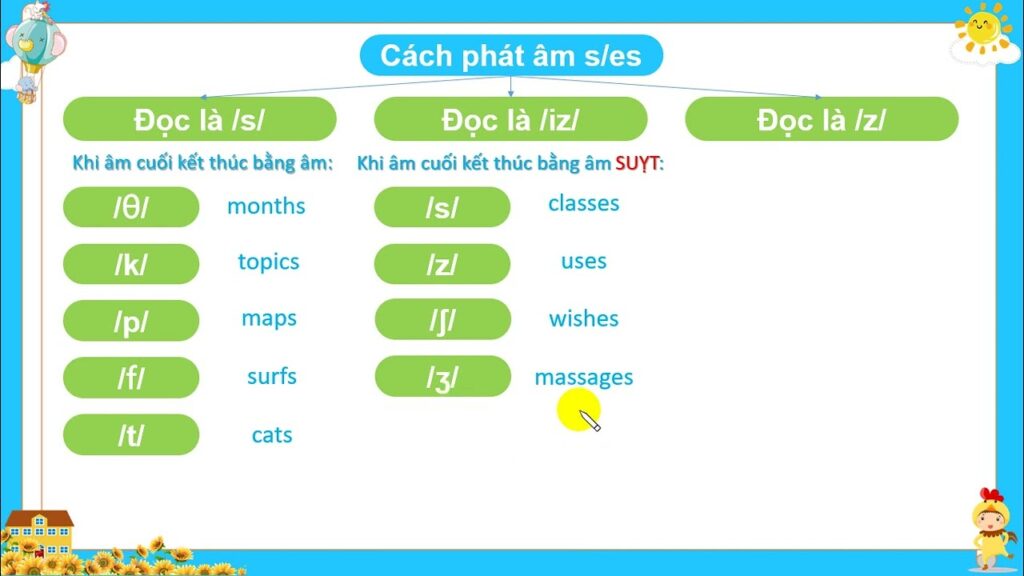 Cách phát âm s/es

Đọc là /s/

Khi âm cuối kết thúc bằng âm:

/θ/ months

/k/ topics

/p/ maps

/f/ surfs

/t/ cats

Đọc là /iz/

Khi âm cuối kết thúc bằng âm SUỴT:

/s/ classes

/z/ uses

/ʃ/ wishes

/ʒ/ massages

Đọc là /z/